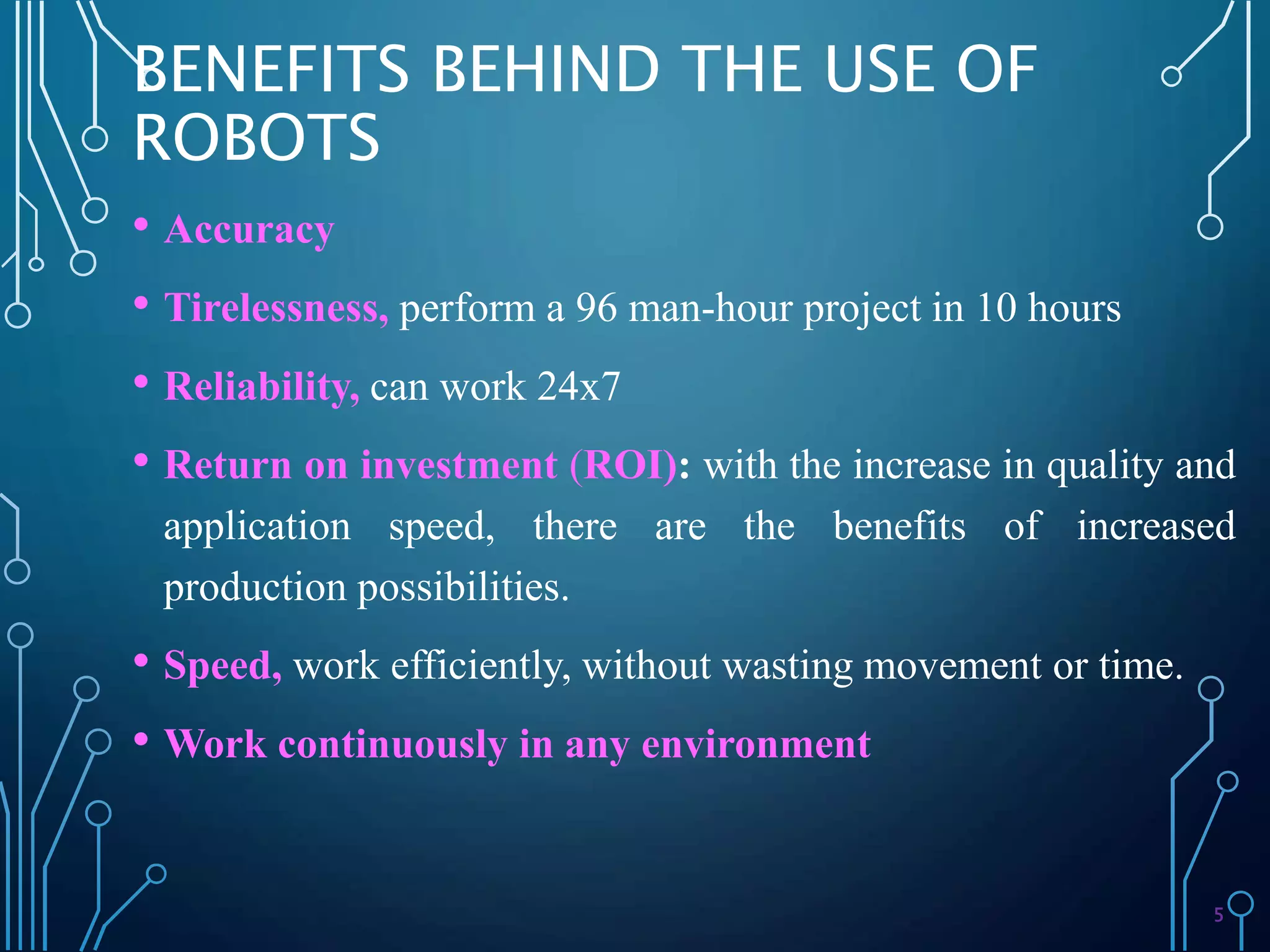 BENEFITS BEHIND THE USE OF ROBOTS

• Accuracy

• Tirelessness, perform a 96 man-hour project in 10 hours

• Reliability, can work 24x7

• Return on investment (ROI): with the increase in quality and application speed, there are the benefits of increased production possibilities.

• Speed, work efficiently, without wasting movement or time.

• Work continuously in any environment

5